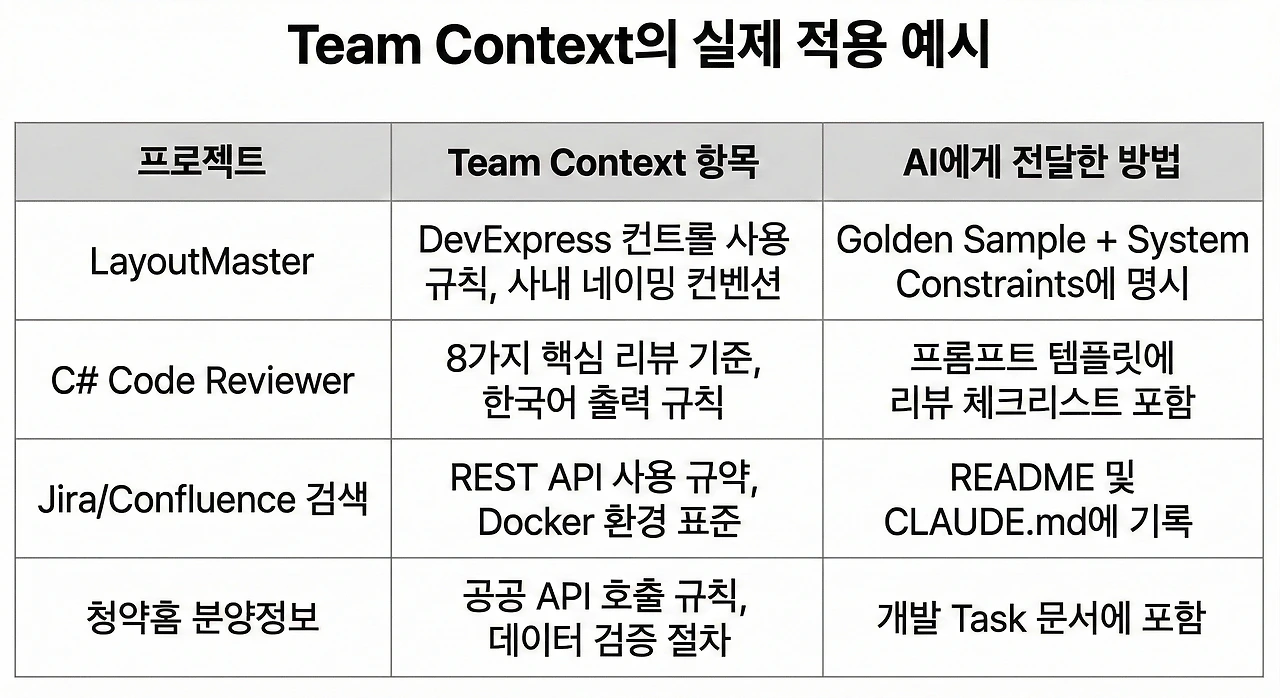 Team Context의 실제 적용 예시

| 프로젝트 | Team Context 항목 | AI에게 전달한 방법 |
|---|---|---|
| LayoutMaster | DevExpress 컨트롤 사용 규칙, 사내 네이밍 컨벤션 | Golden Sample + System Constraints에 명시 |
| C# Code Reviewer | 8가지 핵심 리뷰 기준, 한국어 출력 규칙 | 프롬프트 템플릿에 리뷰 체크리스트 포함 |
| Jira/Confluence 검색 | REST API 사용 규약, Docker 환경 표준 | README 및 CLAUDE.md에 기록 |
| 청약홈 분양정보 | 공공 API 호출 규칙, 데이터 검증 절차 | 개발 Task 문서에 포함 |